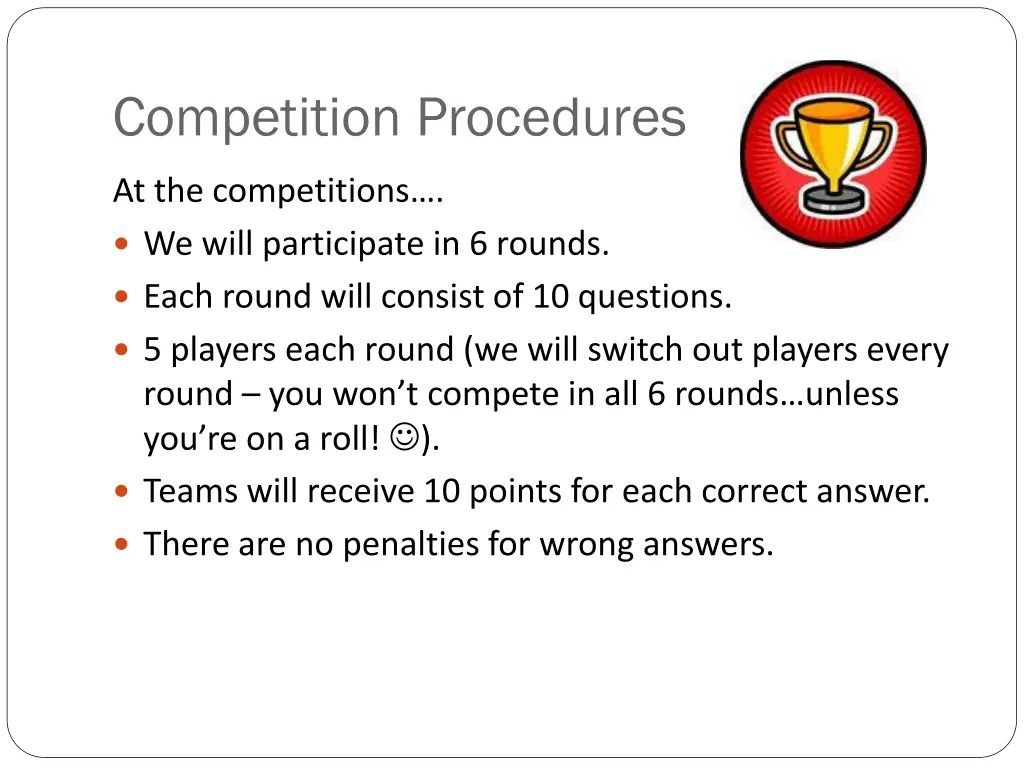 Competition Procedures

At the competitions….

- We will participate in 6 rounds.
- Each round will consist of 10 questions.
- 5 players each round (we will switch out players every round – you won’t compete in all 6 rounds…unless you’re on a roll! ☺).
- Teams will receive 10 points for each correct answer.
- There are no penalties for wrong answers.